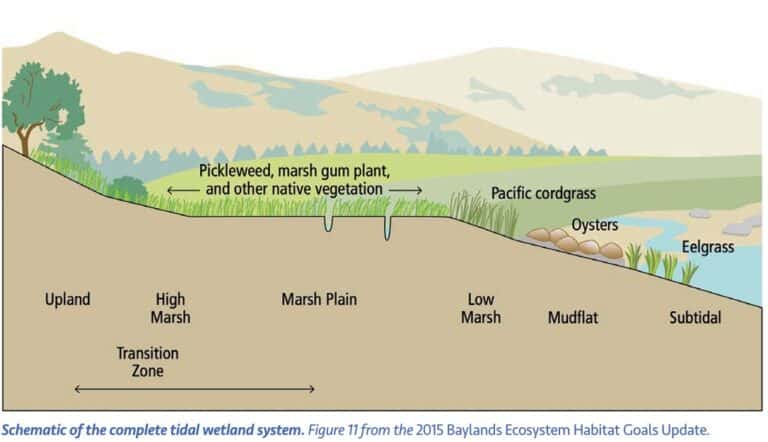 Pickleweed, marsh gum plant, and other native vegetation

Pacific cordgrass

Oysters

Eelgrass

Upland

High Marsh

Marsh Plain

Low Marsh

Mudflat

Subtidal

Transition Zone

Schematic of the complete tidal wetland system. Figure 11 from the 2015 Baylands Ecosystem Habitat Goals Update.